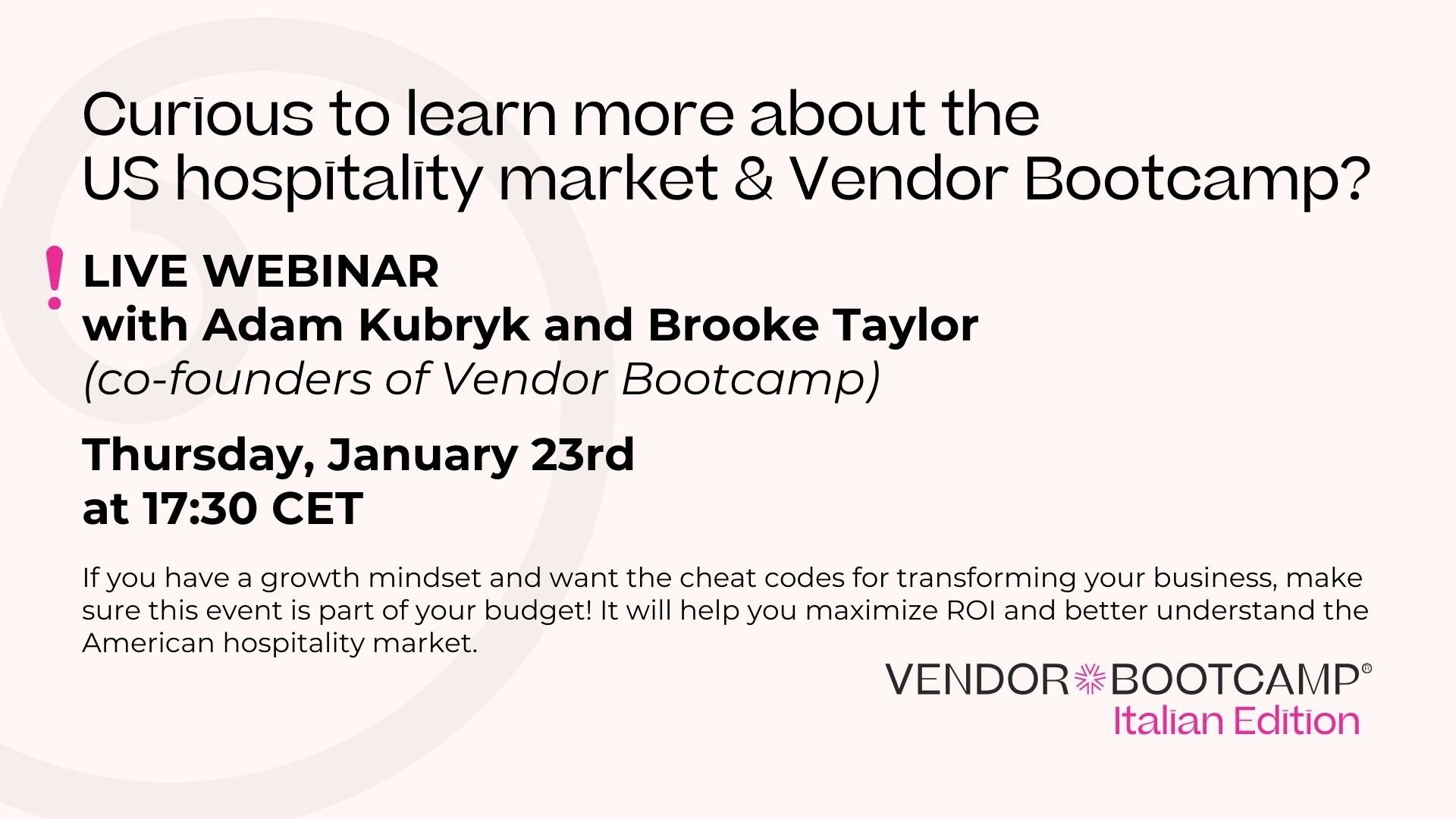 Curious to learn more about the US hospitality market & Vendor Bootcamp?

!

LIVE WEBINAR
with Adam Kubryk and Brooke Taylor
(co-founders of Vendor Bootcamp)

Thursday, January 23rd
at 17:30 CET

If you have a growth mindset and want the cheat codes for transforming your business, make sure this event is part of your budget! It will help you maximize ROI and better understand the American hospitality market.

VENDOR BOOTCAMP®
Italian Edition